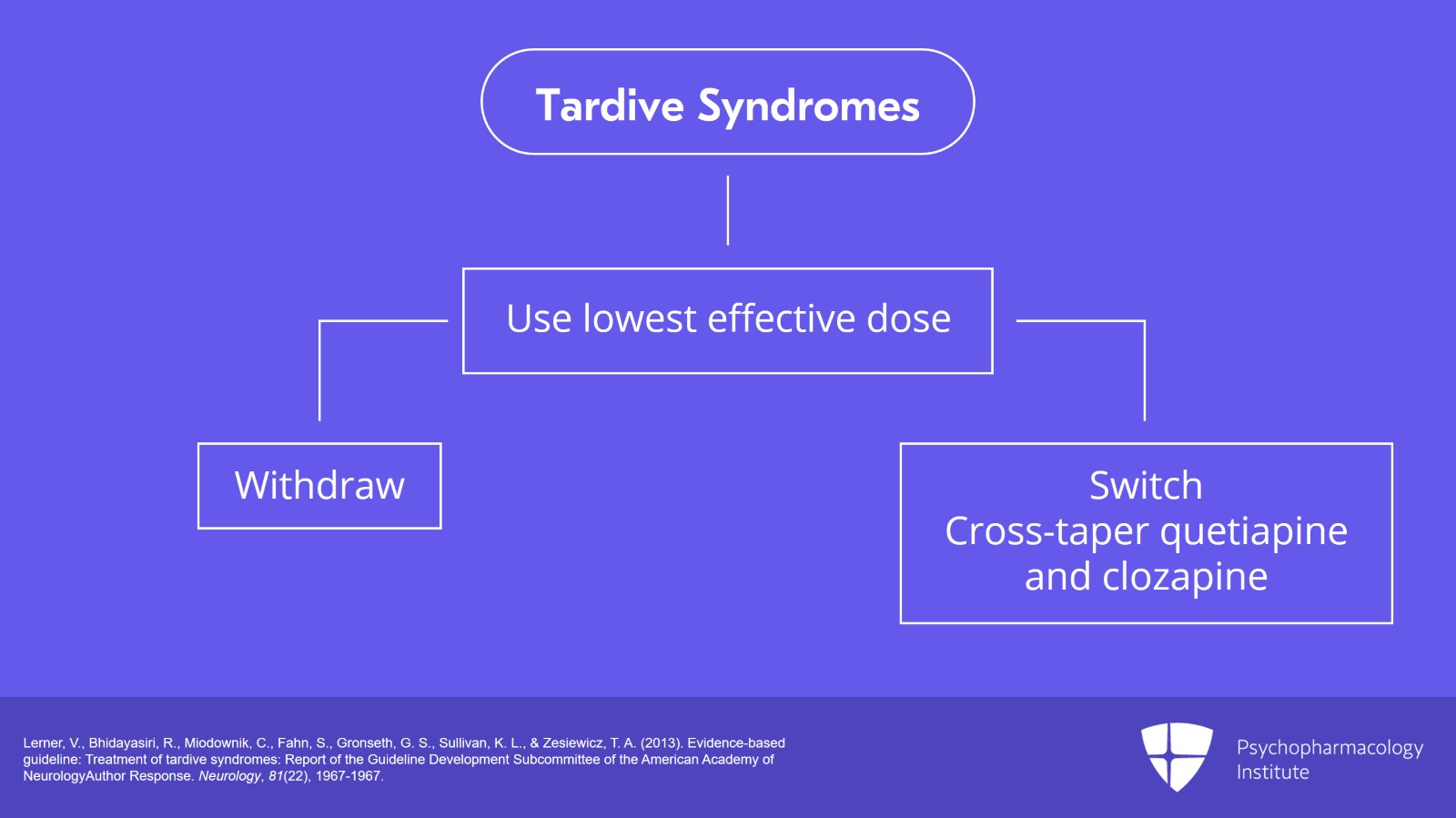 Tardive Syndromes

Use lowest effective dose

Withdraw

Switch
Cross-taper quetiapine and clozapine

Lerner, V., Bhidayasiri, R., Miodownik, C., Fahn, S., Gronseth, G. S., Sullivan, K. L., & Zesiewicz, T. A. (2013). Evidence-based guideline: Treatment of tardive syndromes: Report of the Guideline Development Subcommittee of the American Academy of NeurologyAuthor Response. Neurology, 81(22), 1967-1967.

Psychopharmacology Institute